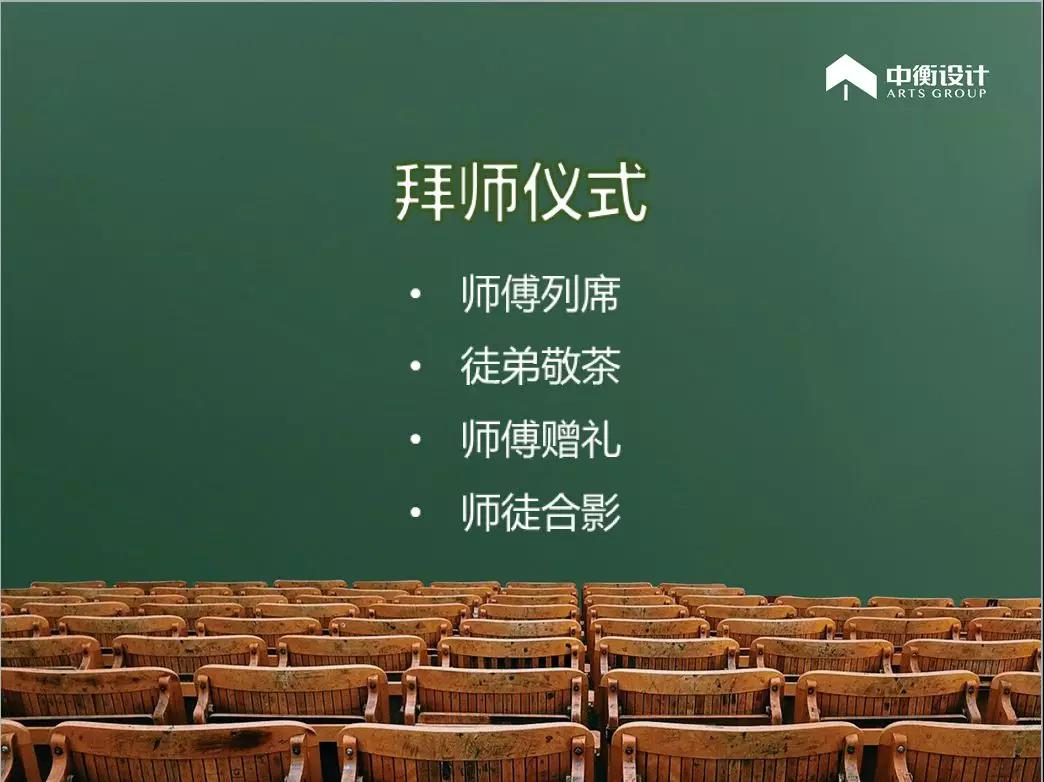 中衡设计
ARTS GROUP

拜师仪式

• 师傅列席
• 徒弟敬茶
• 师傅赠礼
• 师徒合影